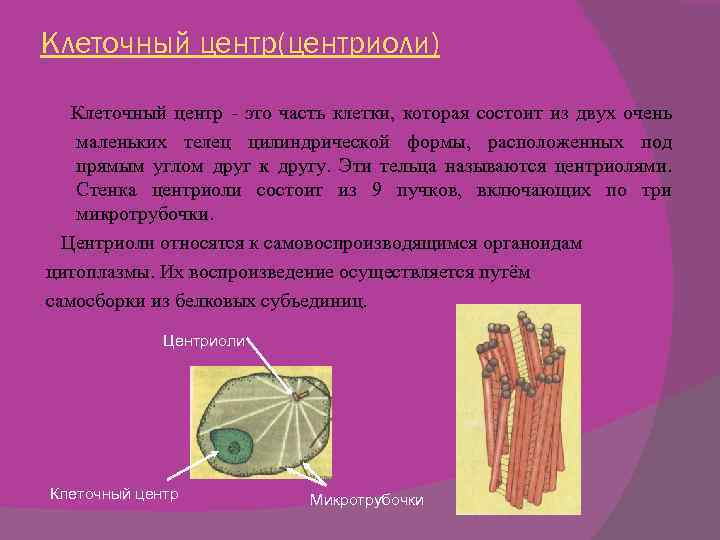 Клеточный центр(центриоли)

Клеточный центр - это часть клетки, которая состоит из двух очень маленьких телец цилиндрической формы, расположенных под прямым углом друг к другу. Эти тельца называются центриолями. Стенка центриоли состоит из 9 пучков, включающих по три микротрубочки.

Центриоли относятся к самовоспроизводящимся органоидам цитоплазмы. Их воспроизведение осуществляется путём самосборки из белковых субъединиц.

Центриоли

Клеточный центр

Микротрубочки